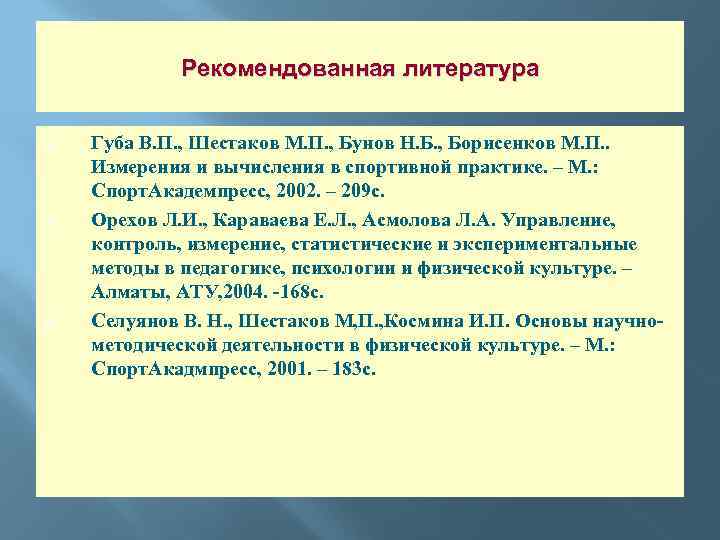 Рекомендованная литература

Губа В.П., Шестаков М.П., Бунов Н.Б., Борисенков М.П.. Измерения и вычисления в спортивной практике. – М.: СпортАкадемпресс, 2002. – 209с.

Орехов Л.И., Караваева Е.Л., Асмолова Л.А. Управление, контроль, измерение, статистические и экспериментальные методы в педагогике, психологии и физической культуре. – Алматы, АТУ,2004. -168с.

Селуянов В. Н., Шестаков М,П.,Космина И.П. Основы научно-методической деятельности в физической культуре. – М.: СпортАкадмпресс, 2001. – 183с.